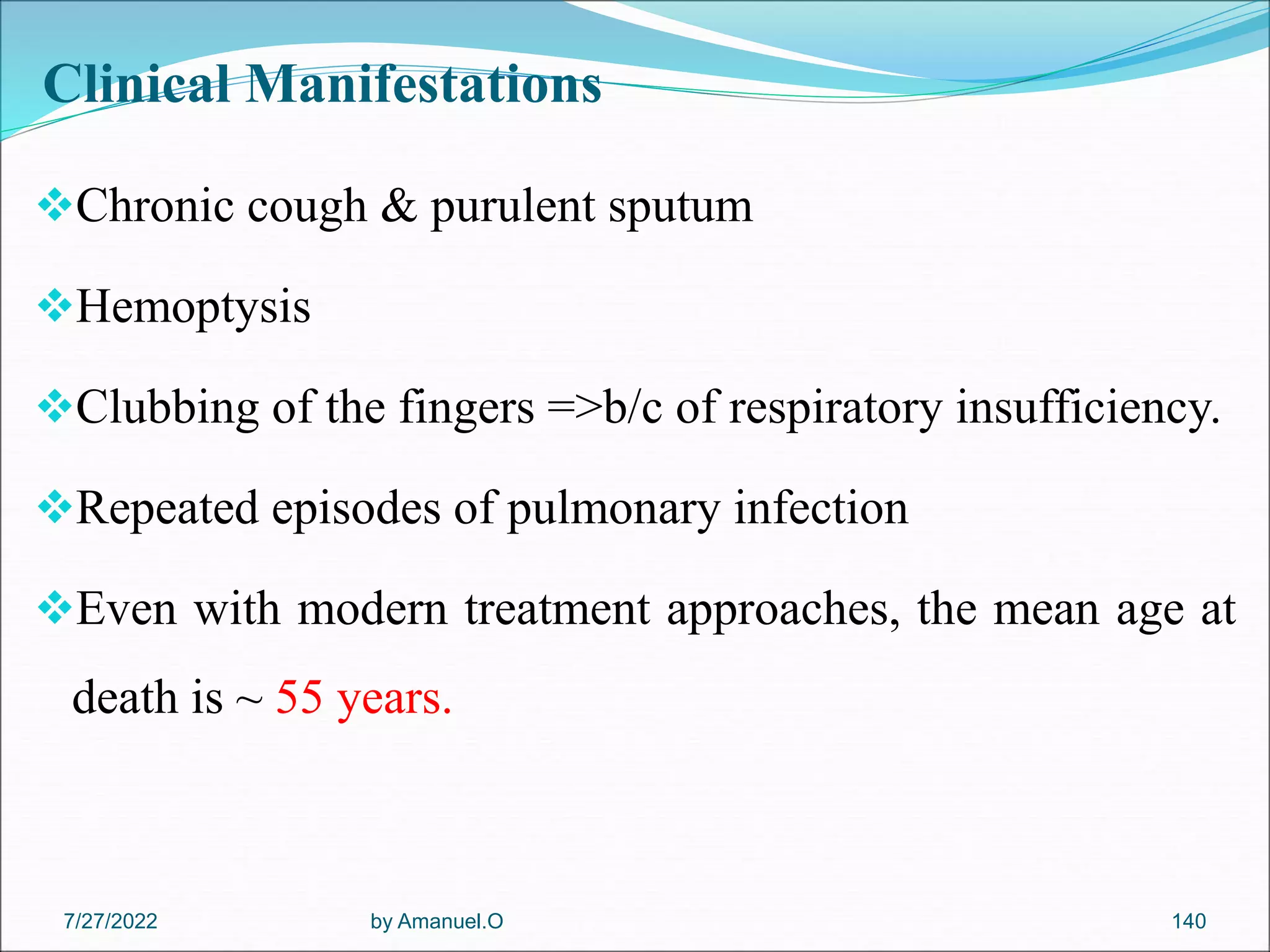 Clinical Manifestations

❖Chronic cough & purulent sputum

❖Hemoptysis

❖Clubbing of the fingers =>b/c of respiratory insufficiency.

❖Repeated episodes of pulmonary infection

❖Even with modern treatment approaches, the mean age at death is ~ 55 years.

7/27/2022

by Amanuel.O

140